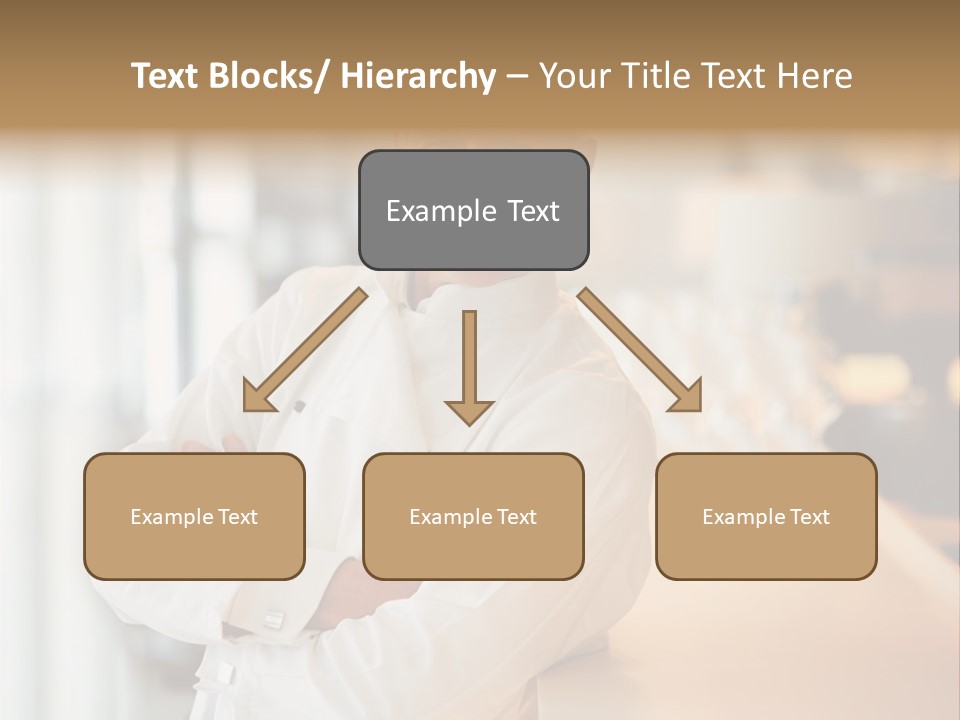 Text Blocks/ Hierarchy – Your Title Text Here

Example Text

Example Text

Example Text

Example Text